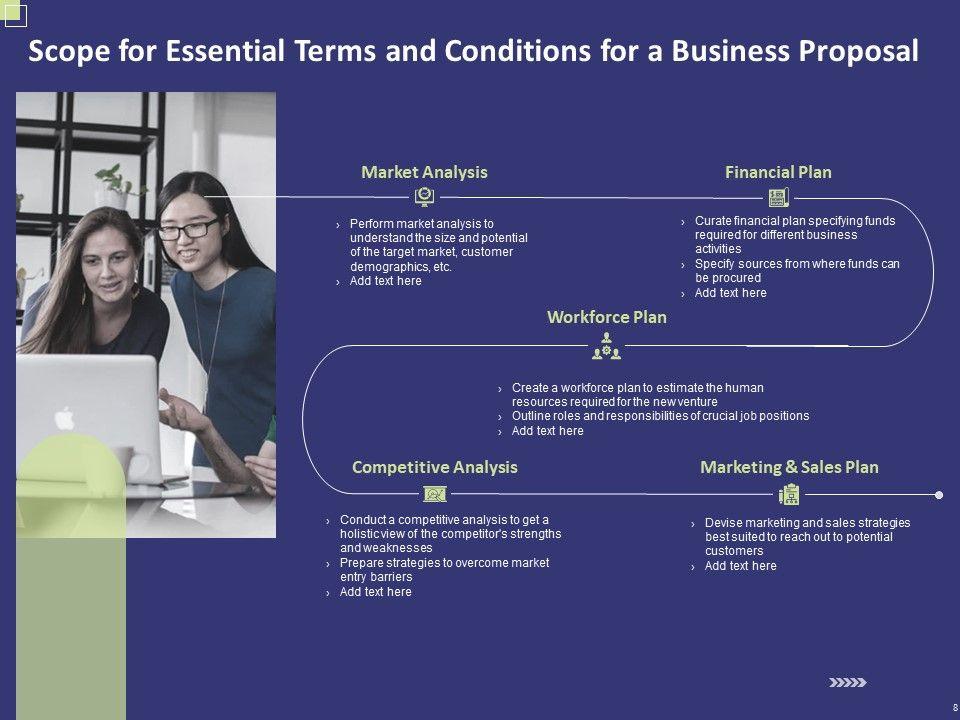 Scope for Essential Terms and Conditions for a Business Proposal

Market Analysis

› Perform market analysis to understand the size and potential of the target market, customer demographics, etc.
› Add text here

Financial Plan

› Curate financial plan specifying funds required for different business activities
› Specify sources from where funds can be procured
› Add text here

Workforce Plan

› Create a workforce plan to estimate the human resources required for the new venture
› Outline roles and responsibilities of crucial job positions
› Add text here

Competitive Analysis

› Conduct a competitive analysis to get a holistic view of the competitor's strengths and weaknesses
› Prepare strategies to overcome market entry barriers
› Add text here

Marketing & Sales Plan

› Devise marketing and sales strategies best suited to reach out to potential customers
› Add text here

8